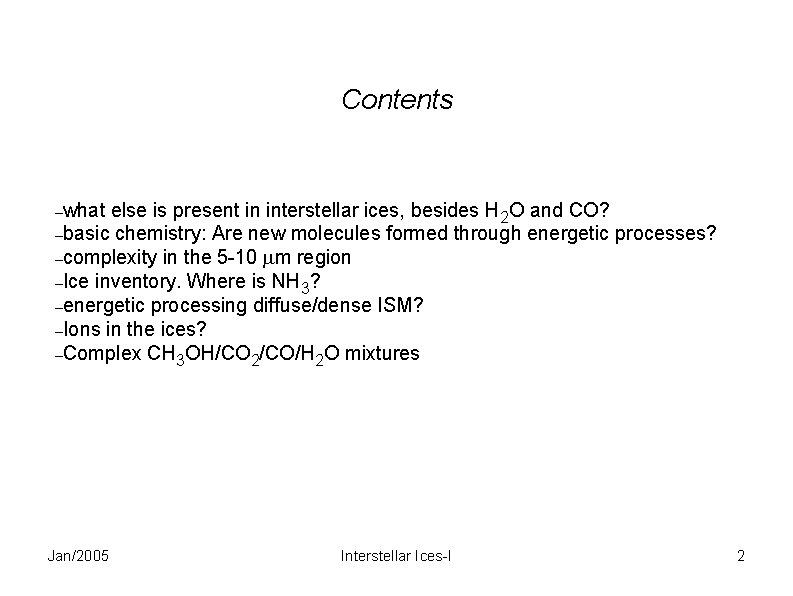 Contents

–what else is present in interstellar ices, besides $H_2O$ and CO?
–basic chemistry: Are new molecules formed through energetic processes?
–complexity in the 5-10 $\mu$m region
–Ice inventory. Where is $NH_3$?
–energetic processing diffuse/dense ISM?
–Ions in the ices?
–Complex $CH_3OH/CO_2/CO/H_2O$ mixtures

Jan/2005 Interstellar Ices-I 2